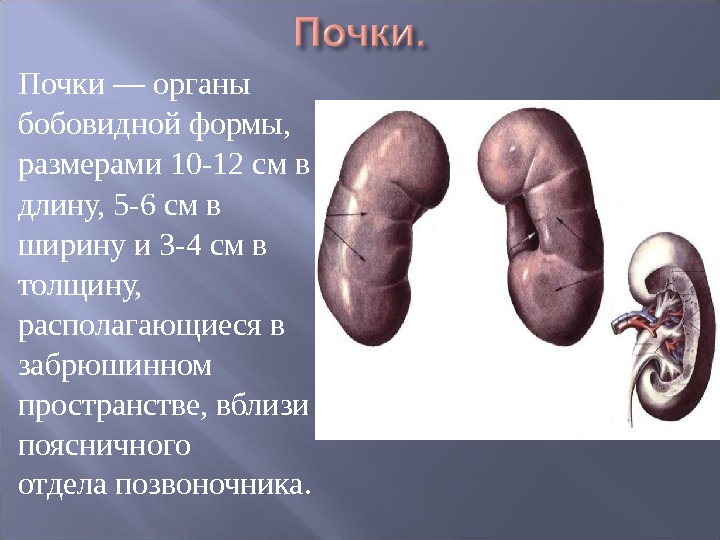 Почки.

Почки — органы бобовидной формы, размерами 10-12 см в длину, 5-6 см в ширину и 3-4 см в толщину, располагающиеся в забрюшинном пространстве, вблизи поясничного отдела позвоночника.